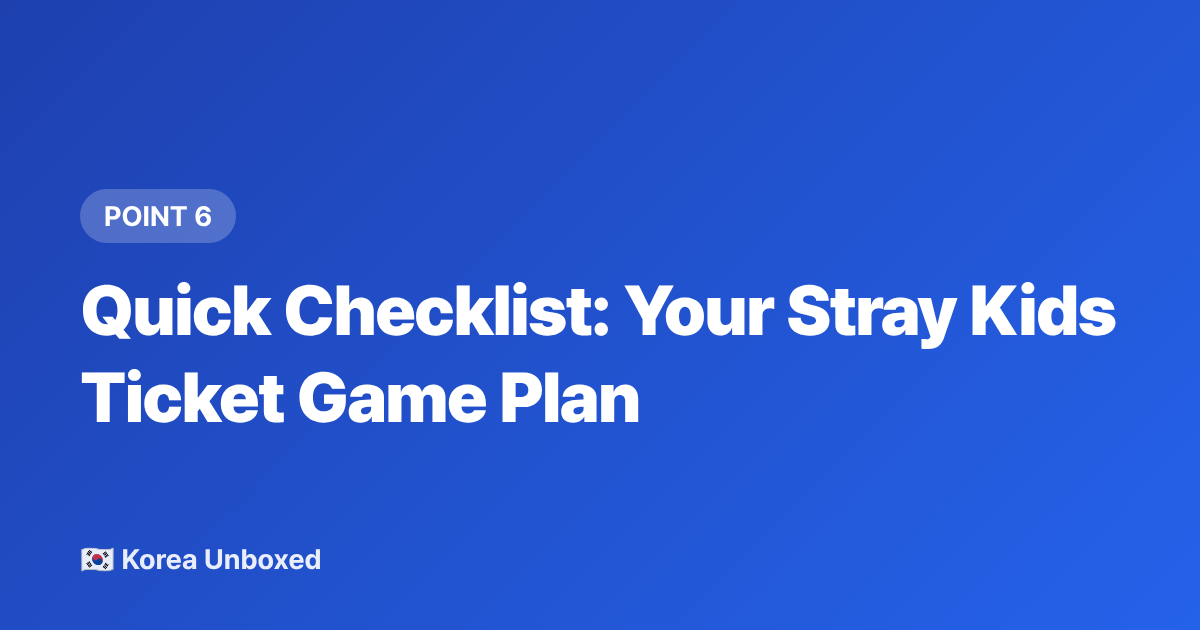 POINT 6

Quick Checklist: Your Stray Kids Ticket Game Plan

🇰🇷 Korea Unboxed